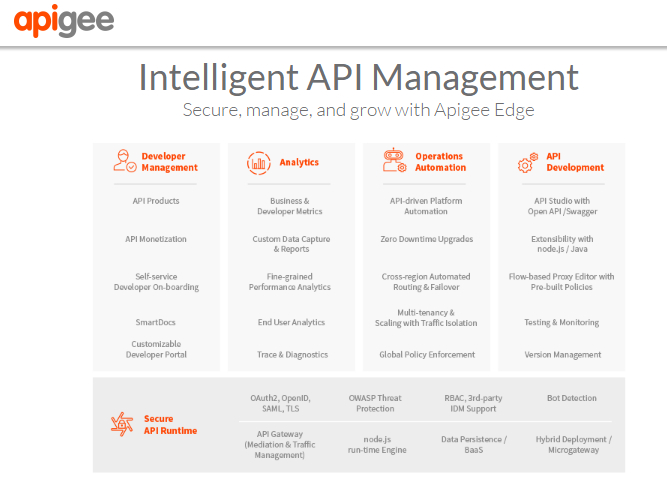 apigee

Intelligent API Management

Secure, manage, and grow with Apigee Edge

Developer Management

API Products

API Monetization

Self-service Developer On-boarding

SmartDocs

Customizable Developer Portal

Analytics

Business & Developer Metrics

Custom Data Capture & Reports

Fine-grained Performance Analytics

End User Analytics

Trace & Diagnostics

Operations Automation

API-driven Platform Automation

Zero Downtime Upgrades

Cross-region Automated Routing & Failover

Multi-tenancy & Scaling with Traffic Isolation

Global Policy Enforcement

API Development

API Studio with Open API /Swagger

Extensibility with node.js / Java

Flow-based Proxy Editor with Pre-built Policies

Testing & Monitoring

Version Management

Secure API Runtime

OAuth2, OpenID, SAML, TLS

OWASP Threat Protection

RBAC, 3rd-party IDM Support

Bot Detection

API Gateway (Mediation & Traffic Management)

node.js run-time Engine

Data Persistence / BaaS

Hybrid Deployment / Microgateway